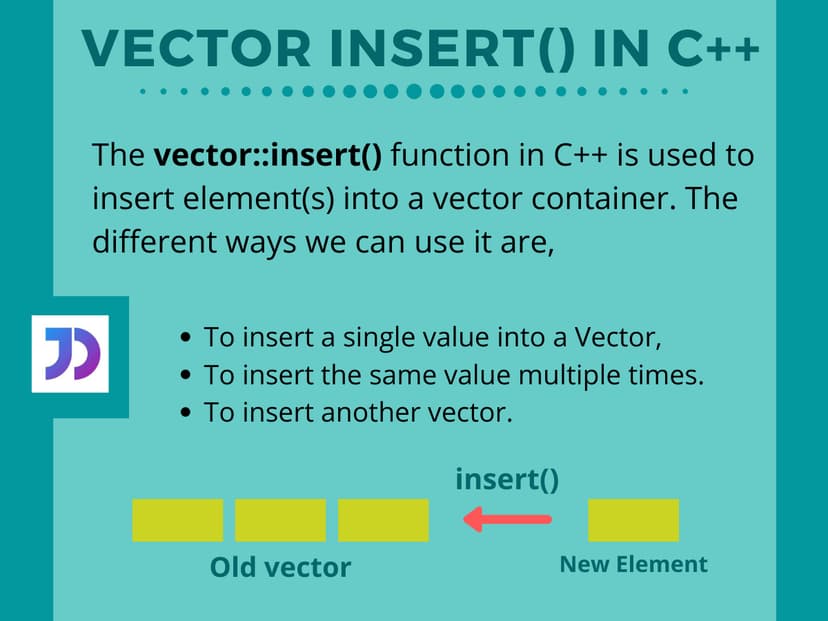 VECTOR INSERT() IN C++

The **vector::insert()** function in C++ is used to insert element(s) into a vector container. The different ways we can use it are,

JD

- To insert a single value into a Vector,
- To insert the same value multiple times.
- To insert another vector.

insert()

Old vector

New Element